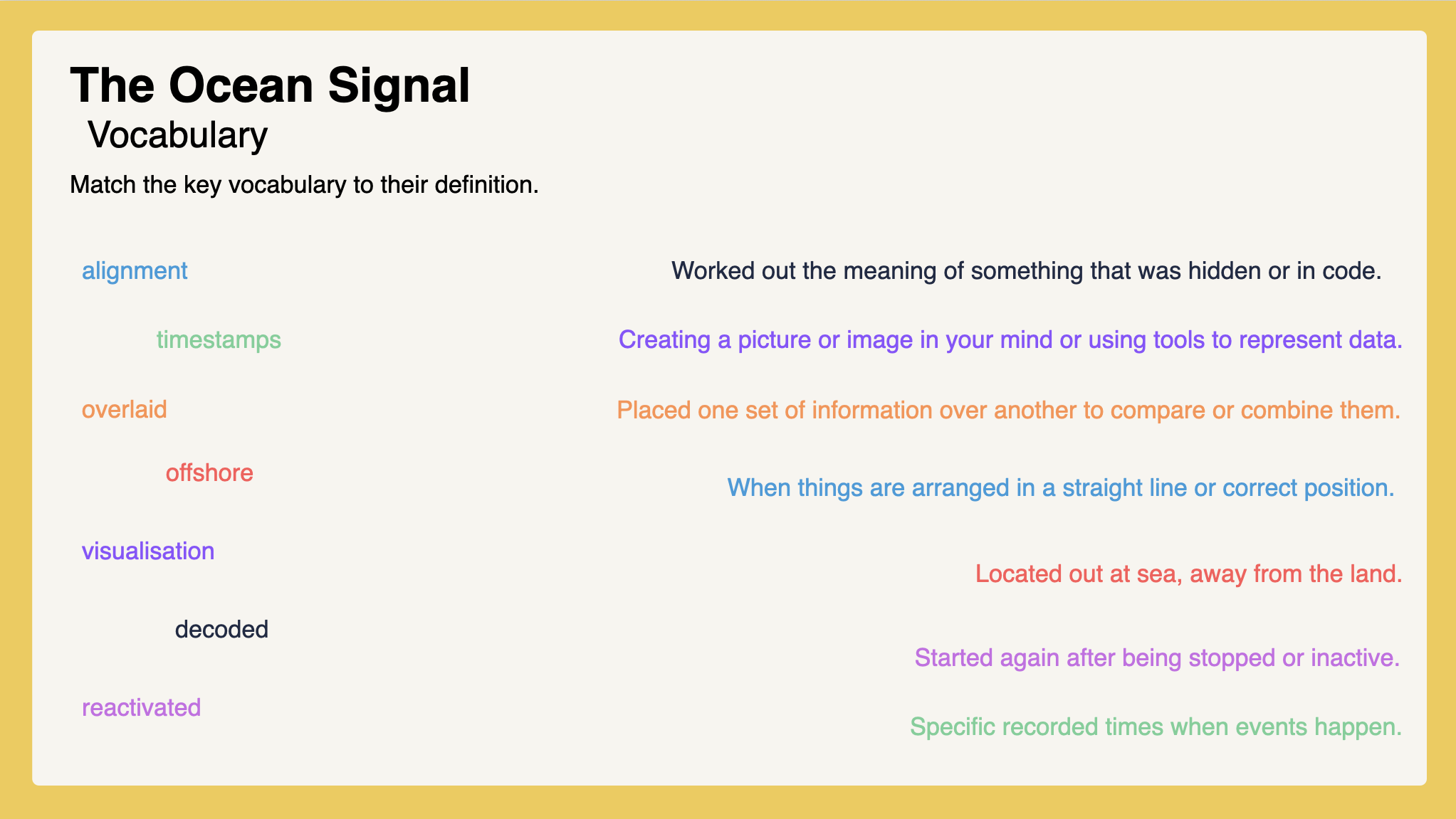 The Ocean Signal

Vocabulary

Match the key vocabulary to their definition.

alignment

timestamps

overlaid

offshore

visualisation

decoded

reactivated

Worked out the meaning of something that was hidden or in code.

Creating a picture or image in your mind or using tools to represent data.

Placed one set of information over another to compare or combine them.

When things are arranged in a straight line or correct position.

Located out at sea, away from the land.

Started again after being stopped or inactive.

Specific recorded times when events happen.